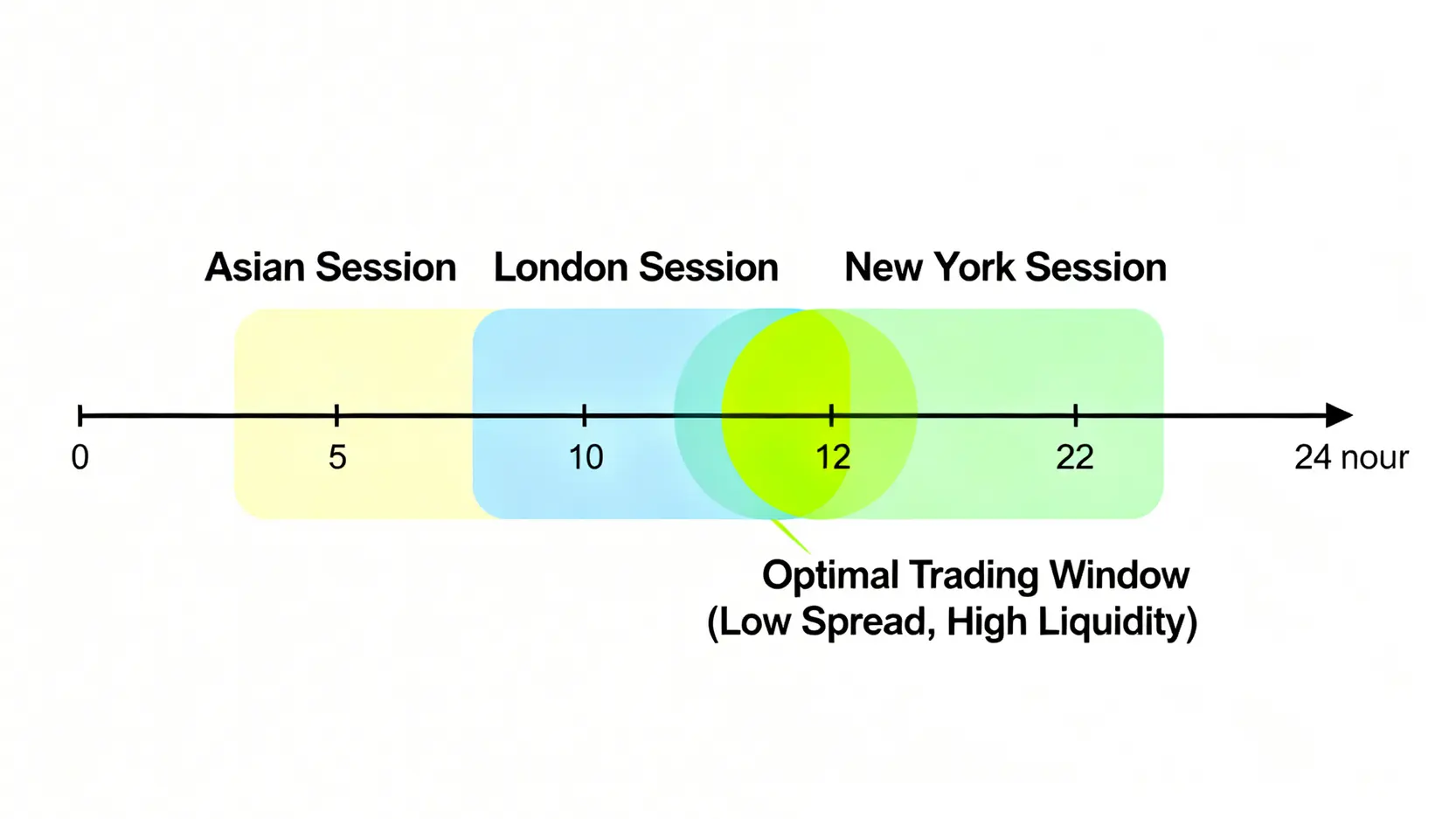 Asian Session London Session New York Session

0
5
10
12
22
24 nour

Optimal Trading Window
(Low Spread, High Liquidity)